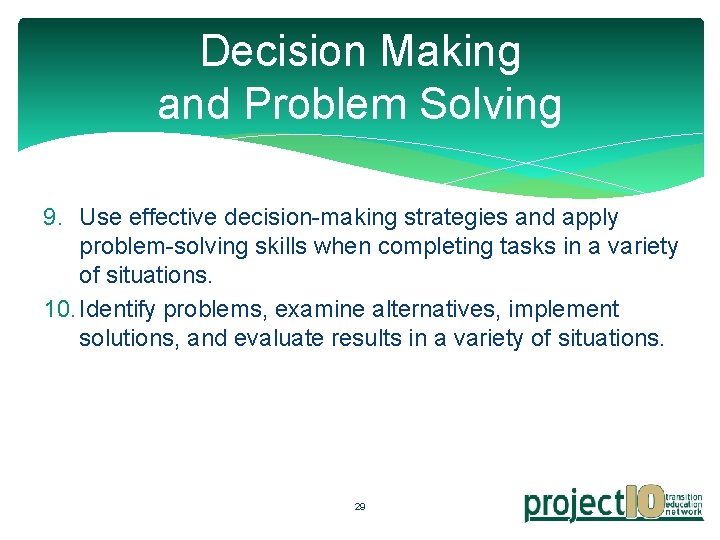 Decision Making and Problem Solving

9. Use effective decision-making strategies and apply problem-solving skills when completing tasks in a variety of situations.

10. Identify problems, examine alternatives, implement solutions, and evaluate results in a variety of situations.

29

project10 transition education network